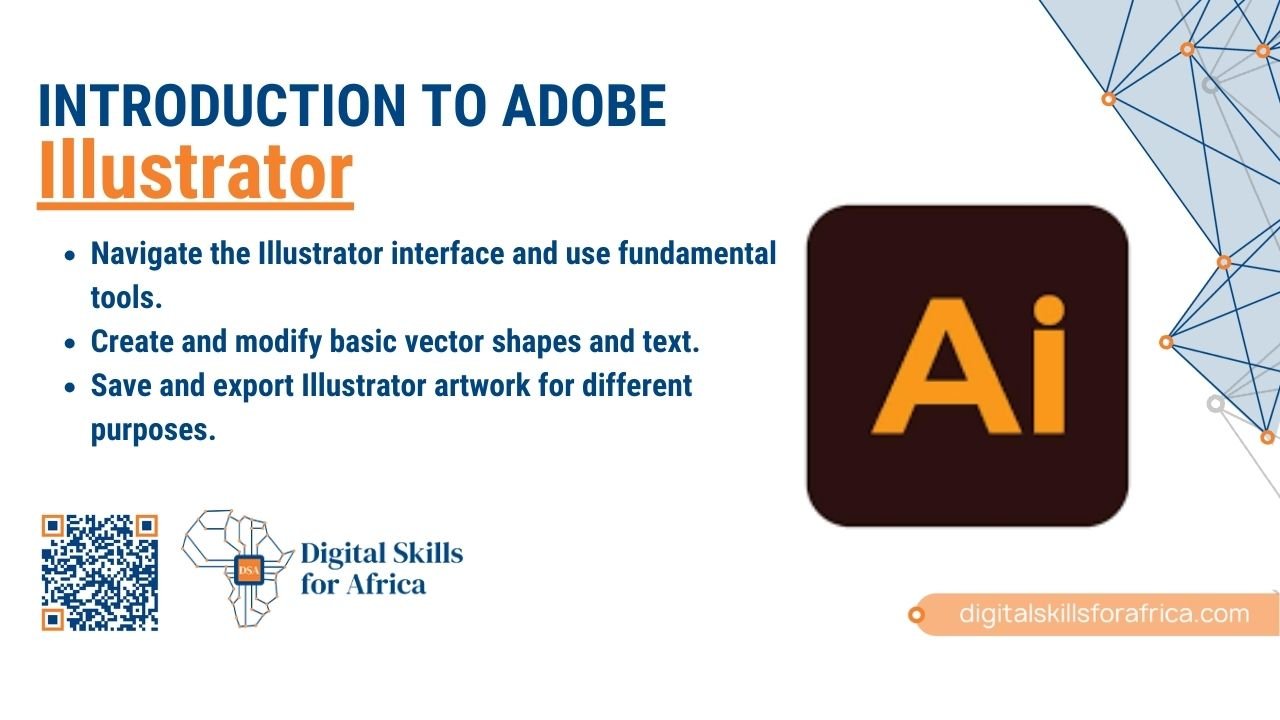 INTRODUCTION TO ADOBE
Illustrator

- Navigate the Illustrator interface and use fundamental tools.
- Create and modify basic vector shapes and text.
- Save and export Illustrator artwork for different purposes.

Ai

DSA
Digital Skills for Africa

digitalskillsforafrica.com